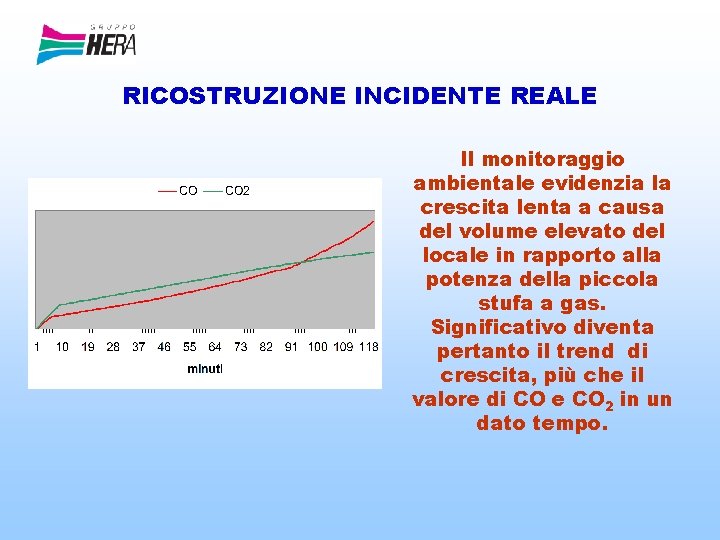 GRUPPO HERA

RICOSTRUZIONE INCIDENTE REALE

CO CO2

1 10 19 28 37 46 55 64 73 82 91 100 109 118

minuti

Il monitoraggio ambientale evidenzia la crescita lenta a causa del volume elevato del locale in rapporto alla potenza della piccola stufa a gas. Significativo diventa pertanto il trend di crescita, più che il valore di CO e $CO_2$ in un dato tempo.